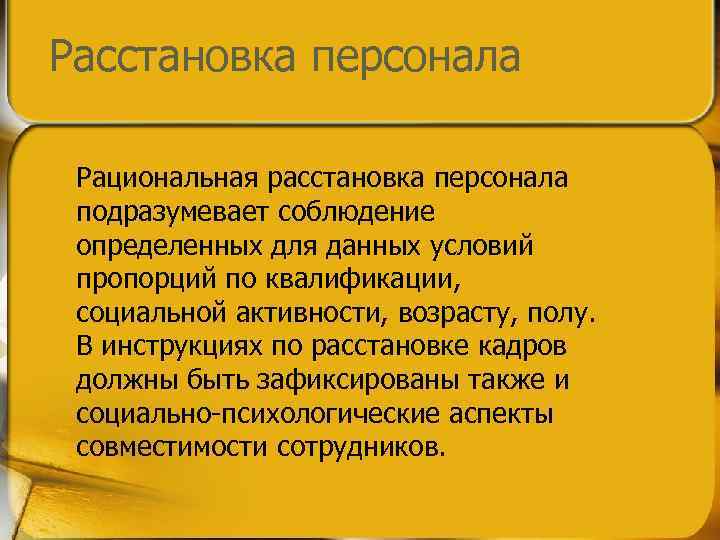 Расстановка персонала

Рациональная расстановка персонала подразумевает соблюдение определенных для данных условий пропорций по квалификации, социальной активности, возрасту, полу. В инструкциях по расстановке кадров должны быть зафиксированы также и социально-психологические аспекты совместимости сотрудников.